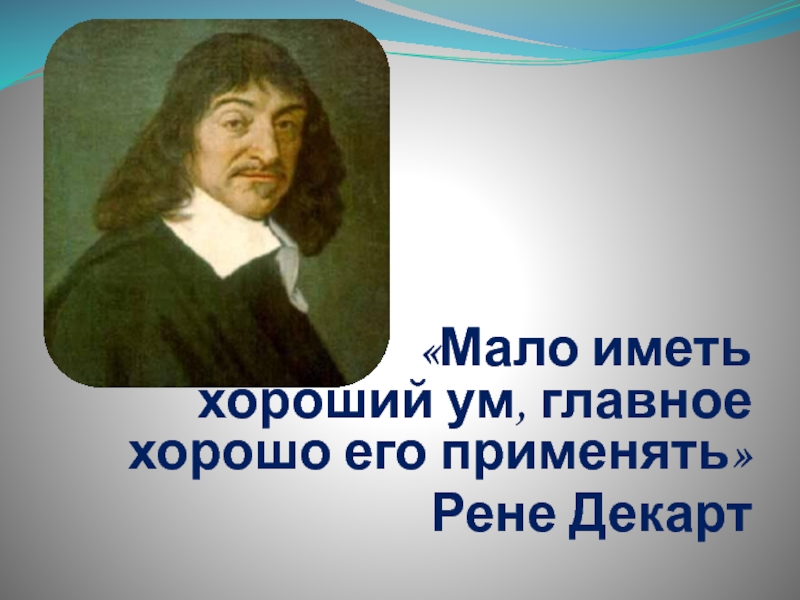 «Мало иметь хороший ум, главное хорошо его применять»

Рене Декарт